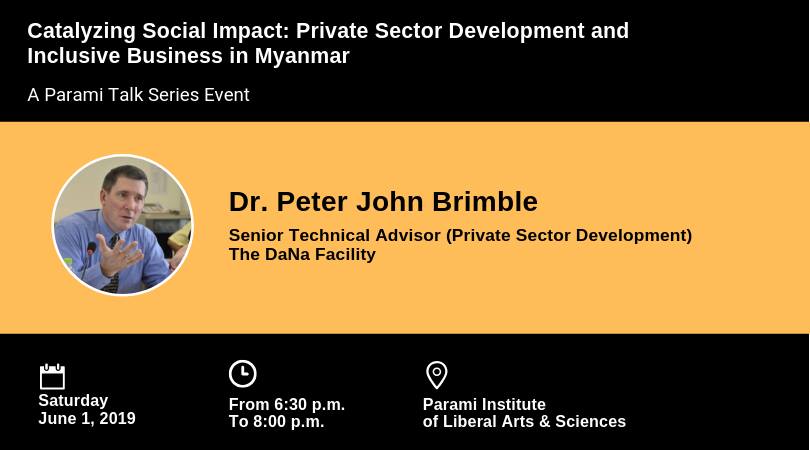 Catalyzing Social Impact: Private Sector Development and Inclusive Business in Myanmar

A Parami Talk Series Event

Dr. Peter John Brimble

Senior Technical Advisor (Private Sector Development)
The DaNa Facility

Saturday
June 1, 2019

From 6:30 p.m.
To 8:00 p.m.

Parami Institute
of Liberal Arts & Sciences